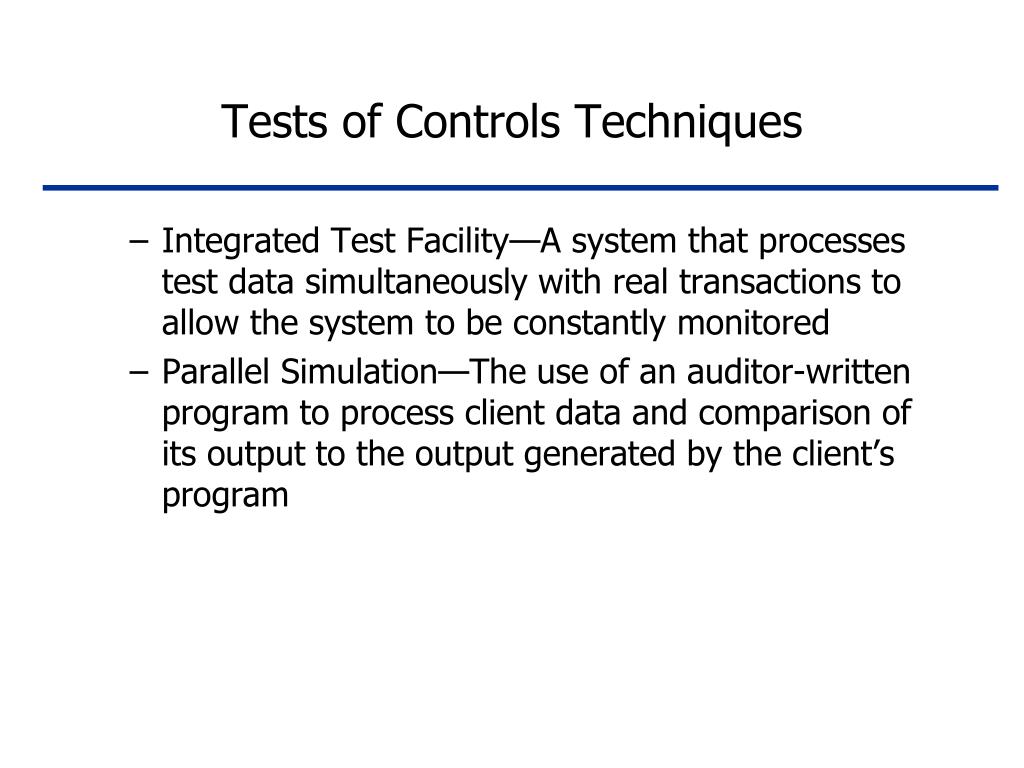 Tests of Controls Techniques

– Integrated Test Facility—A system that processes test data simultaneously with real transactions to allow the system to be constantly monitored

– Parallel Simulation—The use of an auditor-written program to process client data and comparison of its output to the output generated by the client’s program